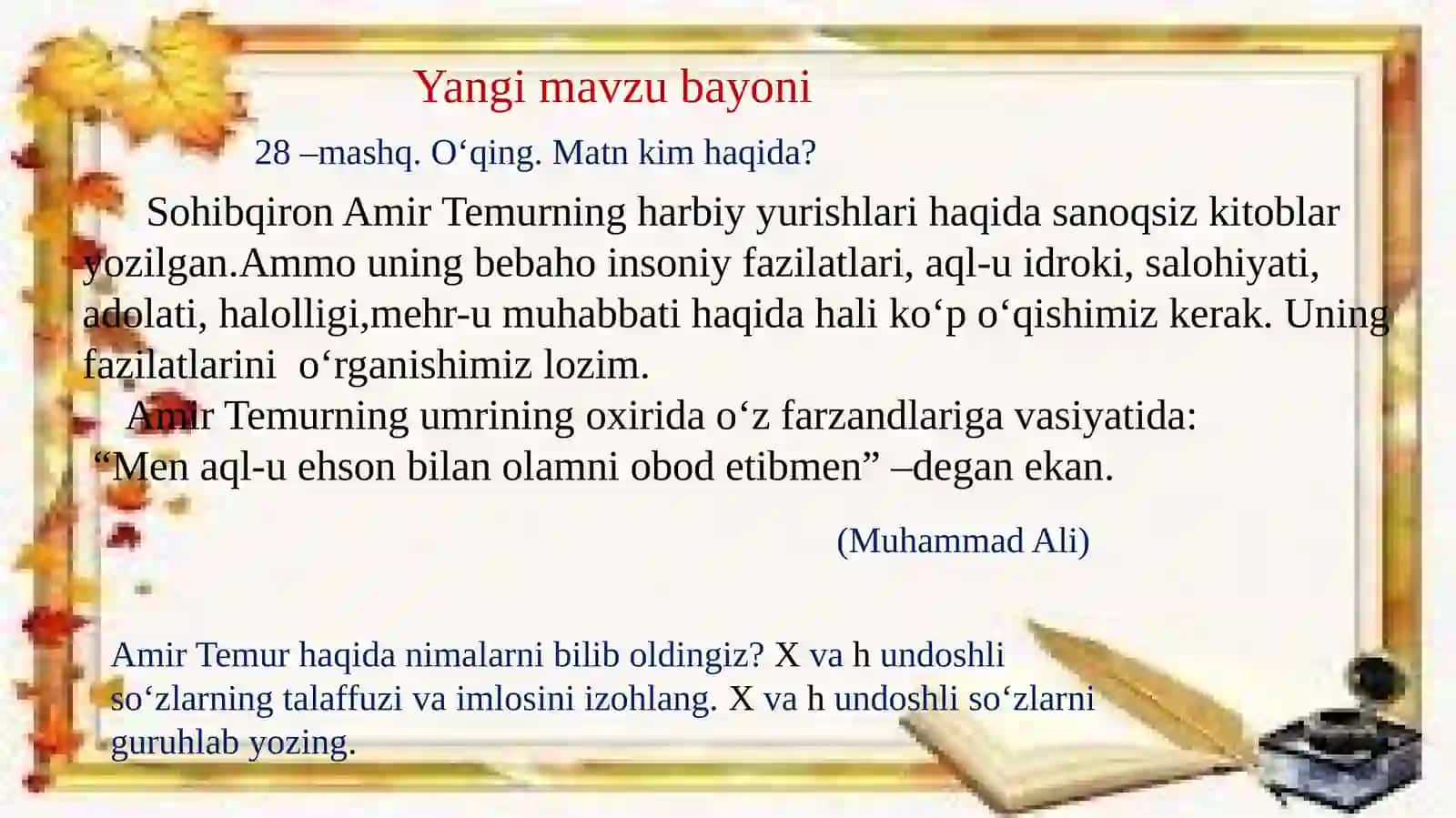 Yangi mavzu bayoni

28 –mashq. O‘qing. Matn kim haqida?

Sohibqiron Amir Temurning harbiy yurishlari haqida sanoqsiz kitoblar yozilgan.Ammo uning bebaho insoniy fazilatlari, aql-u idroki, salohiyati, adolati, halolligi,mehr-u muhabbati haqida hali ko‘p o‘qishimiz kerak. Uning fazilatlarini o‘rganishimiz lozim.

Amir Temurning umrining oxirida o‘z farzandlariga vasiyatida: “Men aql-u ehson bilan olamni obod etibmen” –degan ekan.

(Muhammad Ali)

Amir Temur haqida nimalarni bilib oldingiz? X va h undoshli so‘zlarning talaffuzi va imlosini izohlang. X va h undoshli so‘zlarni guruhlab yozing.